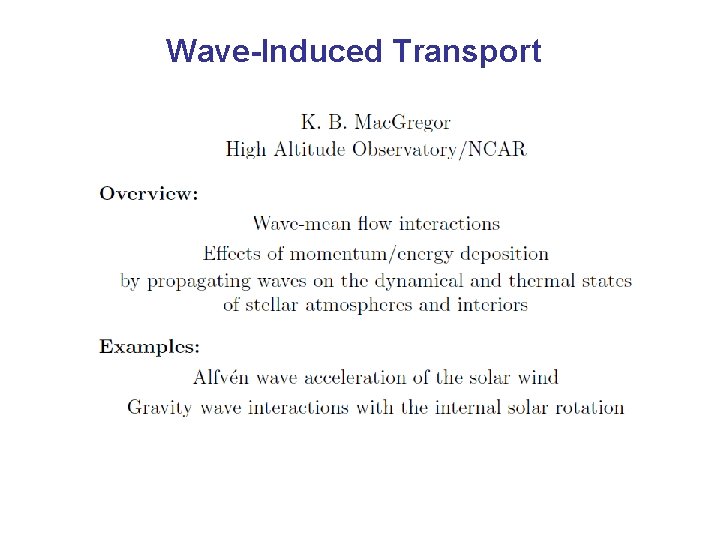 Wave-Induced Transport

K. B. MacGregor
High Altitude Observatory/NCAR

Overview:

Wave-mean flow interactions
Effects of momentum/energy deposition
by propagating waves on the dynamical and thermal states of stellar atmospheres and interiors

Examples:

Alfvén wave acceleration of the solar wind
Gravity wave interactions with the internal solar rotation